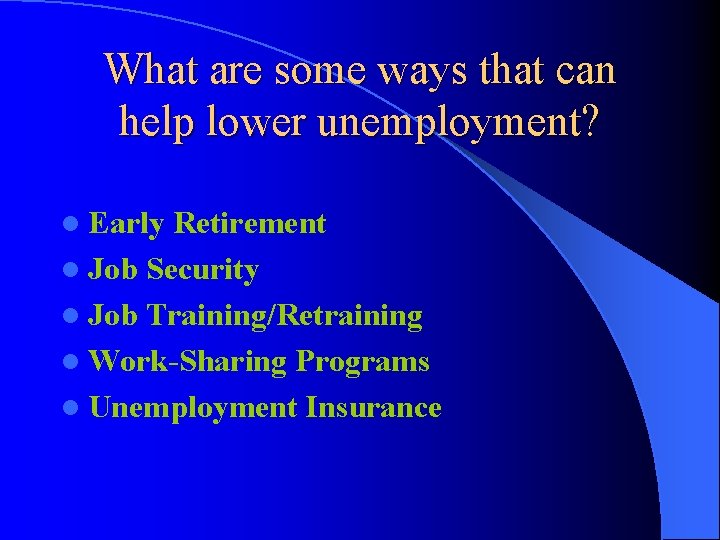 What are some ways that can help lower unemployment?

- Early Retirement
- Job Security
- Job Training/Retraining
- Work-Sharing Programs
- Unemployment Insurance